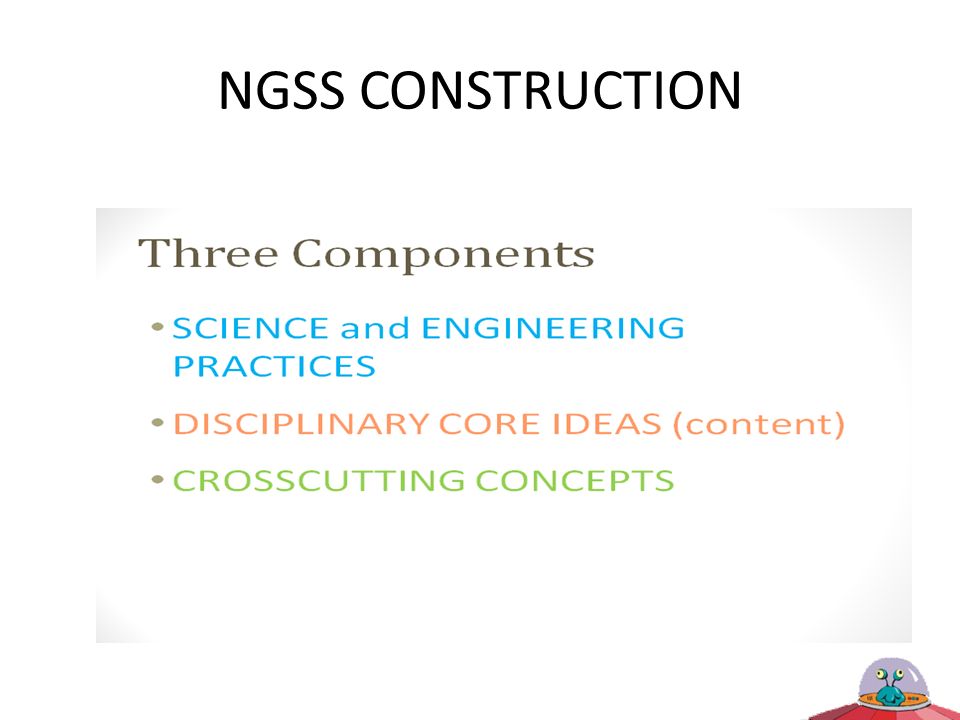 NGSS CONSTRUCTION

Three Components

• SCIENCE and ENGINEERING PRACTICES

• DISCIPLINARY CORE IDEAS (content)

• CROSSCUTTING CONCEPTS